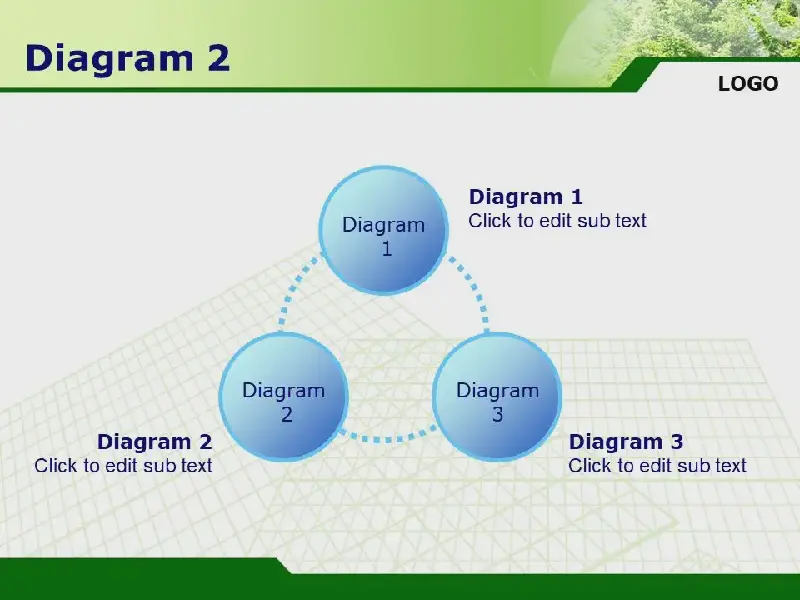 Diagram 2

LOGO

Diagram 1

Diagram 1
Click to edit sub text

Diagram 2

Diagram 3

Diagram 2
Click to edit sub text

Diagram 3
Click to edit sub text